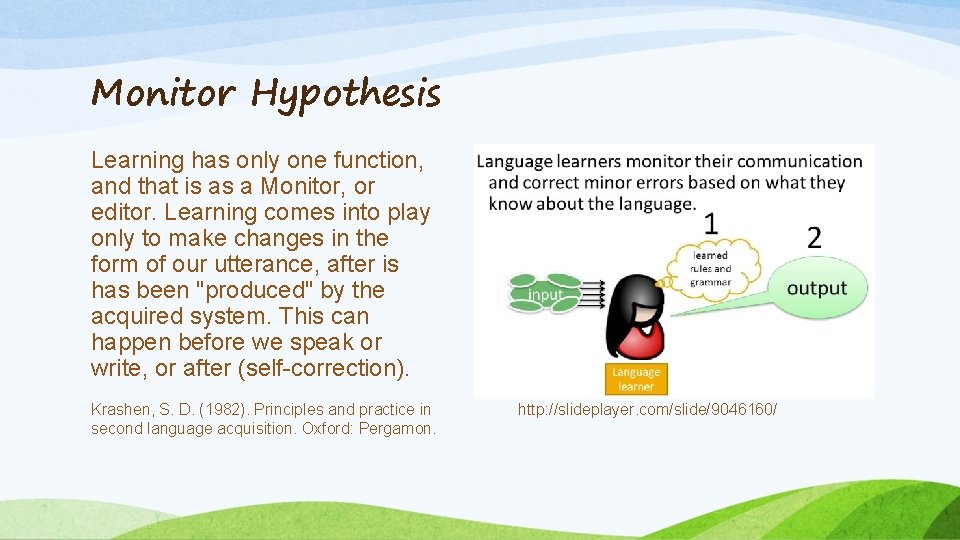 Monitor Hypothesis

Learning has only one function, and that is as a Monitor, or editor. Learning comes into play only to make changes in the form of our utterance, after is has been "produced" by the acquired system. This can happen before we speak or write, or after (self-correction).

Krashen, S. D. (1982). Principles and practice in second language acquisition. Oxford: Pergamon.

Language learners monitor their communication and correct minor errors based on what they know about the language.

1

2

learned rules and grammar

input

output

Language learner

http://slideplayer.com/slide/9046160/